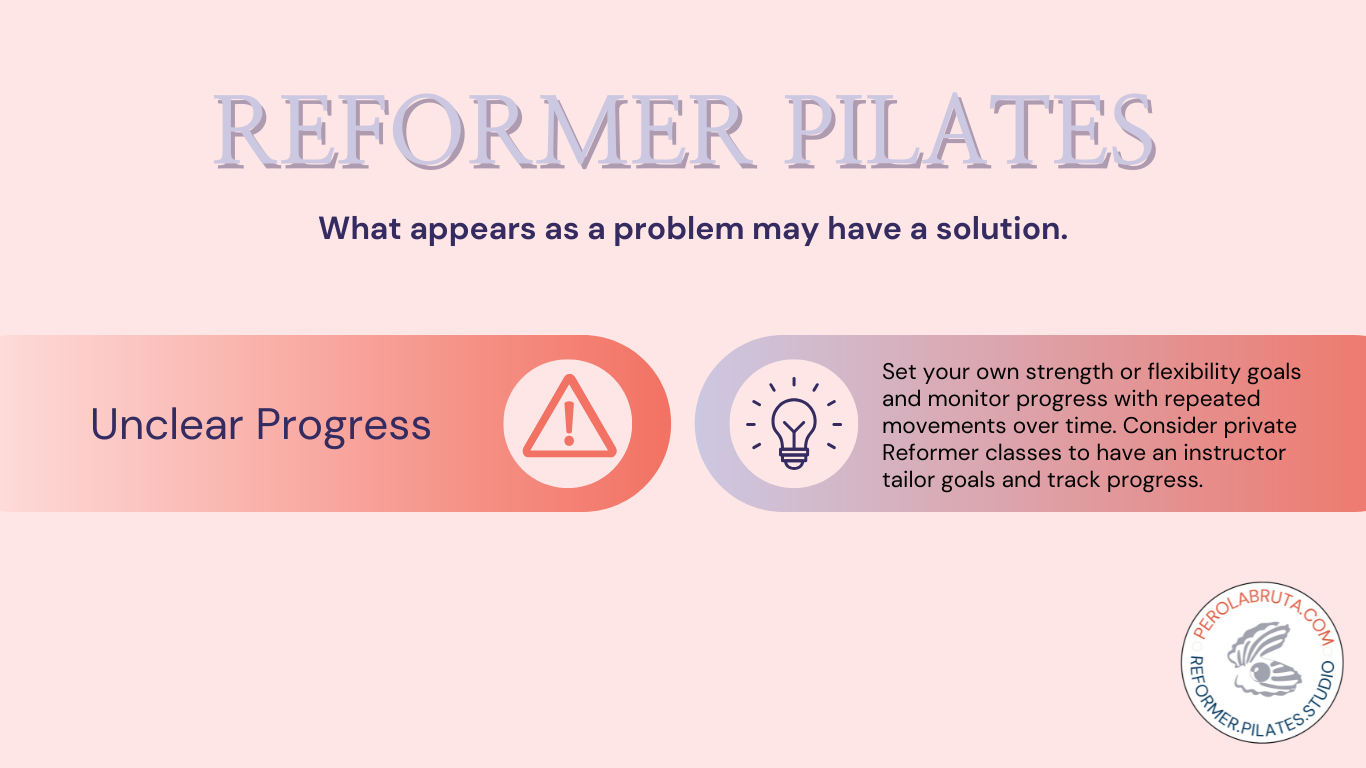 REFORMER PILATES

What appears as a problem may have a solution.

Unclear Progress

Set your own strength or flexibility goals and monitor progress with repeated movements over time. Consider private Reformer classes to have an instructor tailor goals and track progress.

PEROLABRUTA.COM
REFORMER.PILATES.STUDIO